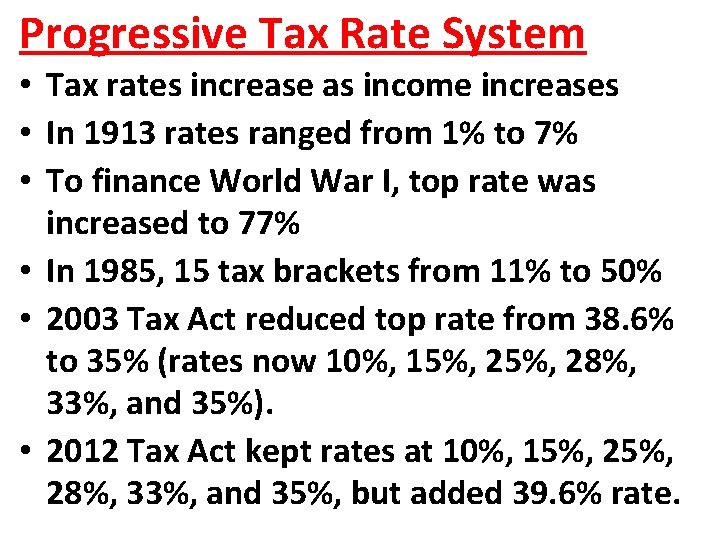 Progressive Tax Rate System

• Tax rates increase as income increases
• In 1913 rates ranged from 1% to 7%
• To finance World War I, top rate was increased to 77%
• In 1985, 15 tax brackets from 11% to 50%
• 2003 Tax Act reduced top rate from 38.6% to 35% (rates now 10%, 15%, 25%, 28%, 33%, and 35%).
• 2012 Tax Act kept rates at 10%, 15%, 25%, 28%, 33%, and 35%, but added 39.6% rate.